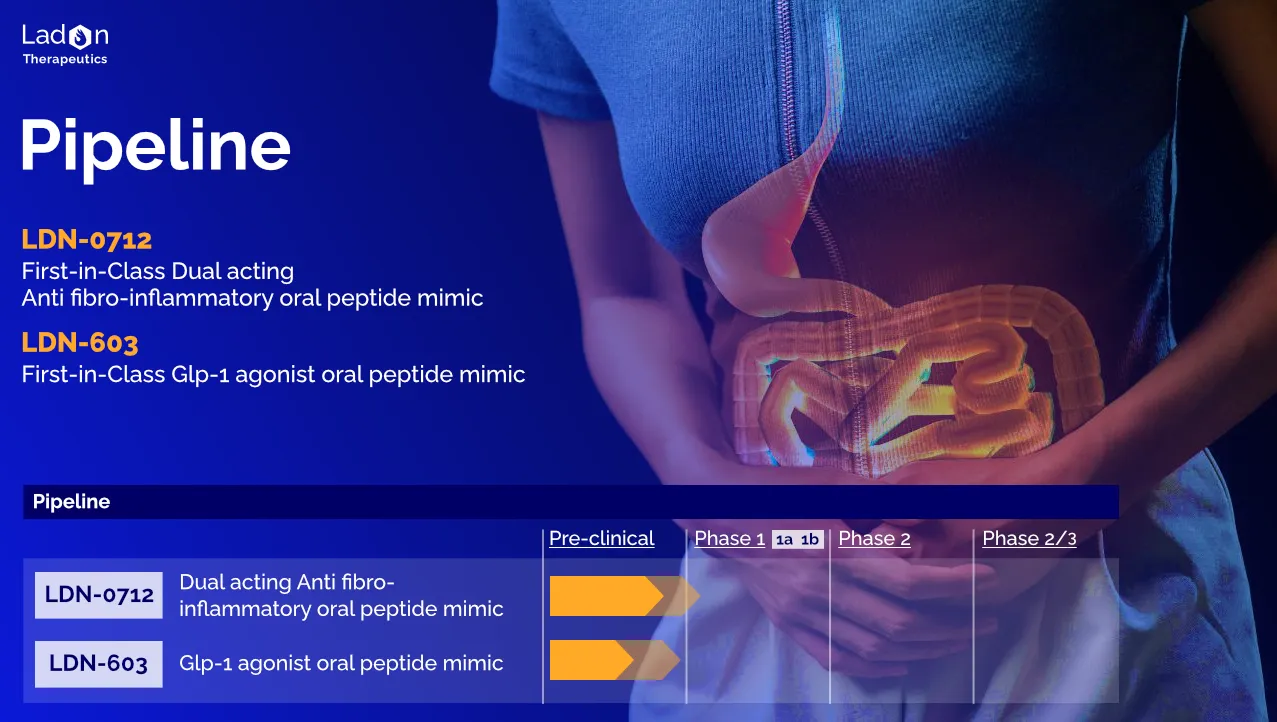 Ladon
Therapeutics

Pipeline

LDN-0712
First-in-Class Dual acting
Anti fibro-inflammatory oral peptide mimic

LDN-603
First-in-Class Glp-1 agonist oral peptide mimic

Pipeline

| | | Pre-clinical | Phase 1 1a 1b | Phase 2 | Phase 2/3 |
|---|---|---|---|---|---|
| LDN-0712 | Dual acting Anti fibro-inflammatory oral peptide mimic | | | | |
| LDN-603 | Glp-1 agonist oral peptide mimic | | | | |